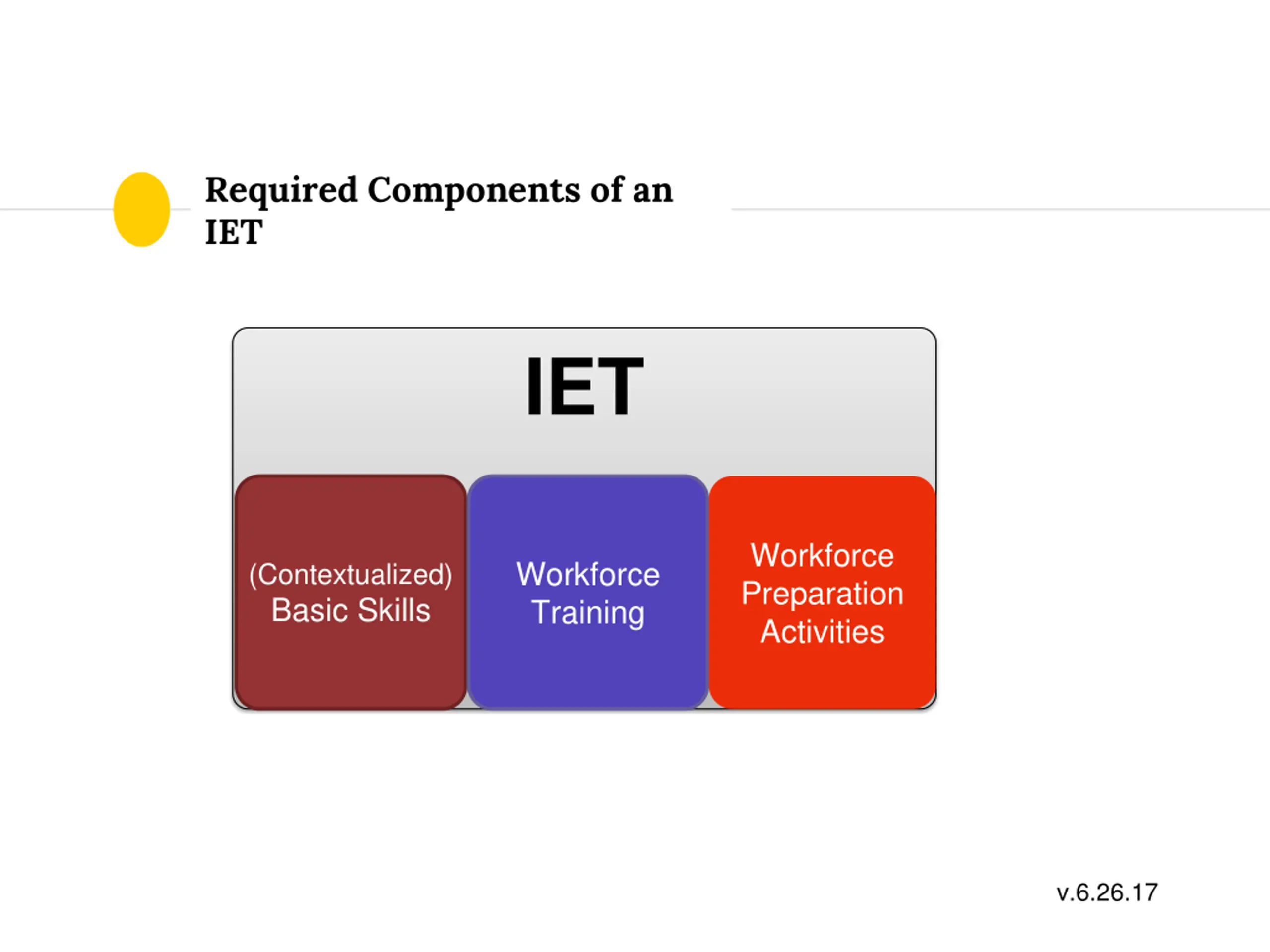 Required Components of an IET

IET

(Contextualized) Basic Skills

Workforce Training

Workforce Preparation Activities

v.6.26.17